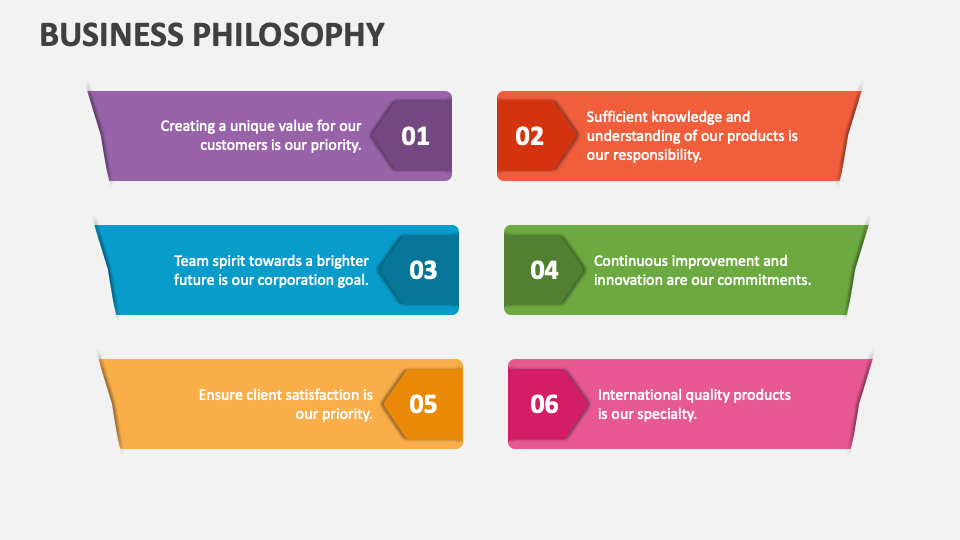 BUSINESS PHILOSOPHY

Creating a unique value for our customers is our priority.

01

02

Sufficient knowledge and understanding of our products is our responsibility.

Team spirit towards a brighter future is our corporation goal.

03

04

Continuous improvement and innovation are our commitments.

Ensure client satisfaction is our priority.

05

06

International quality products is our specialty.